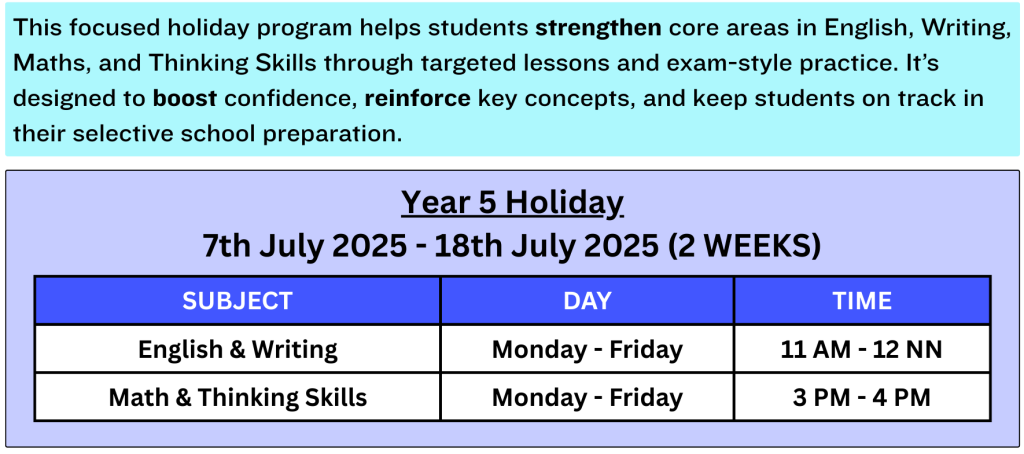 This focused holiday program helps students strengthen core areas in English, Writing, Maths, and Thinking Skills through targeted lessons and exam-style practice. It's designed to boost confidence, reinforce key concepts, and keep students on track in their selective school preparation.

Year 5 Holiday
7th July 2025 - 18th July 2025 (2 WEEKS)

| SUBJECT | DAY | TIME |
|---|---|---|
| English & Writing | Monday - Friday | 11 AM - 12 NN |
| Math & Thinking Skills | Monday - Friday | 3 PM - 4 PM |